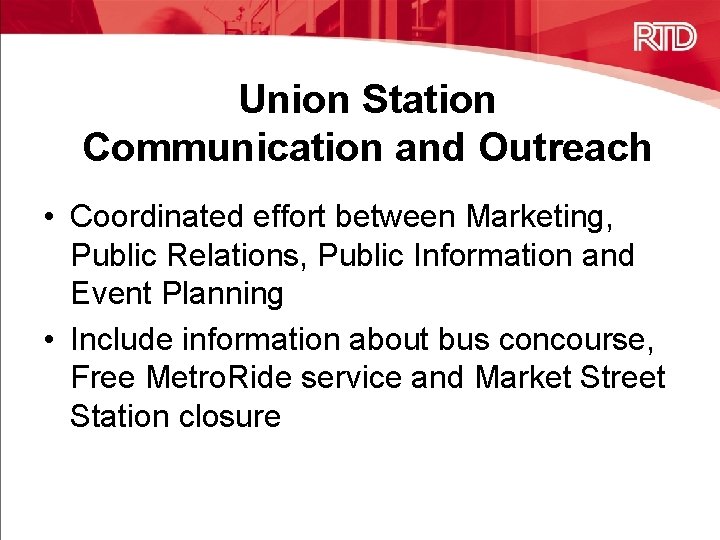 RTD

Union Station Communication and Outreach

• Coordinated effort between Marketing, Public Relations, Public Information and Event Planning
• Include information about bus concourse, Free MetroRide service and Market Street Station closure